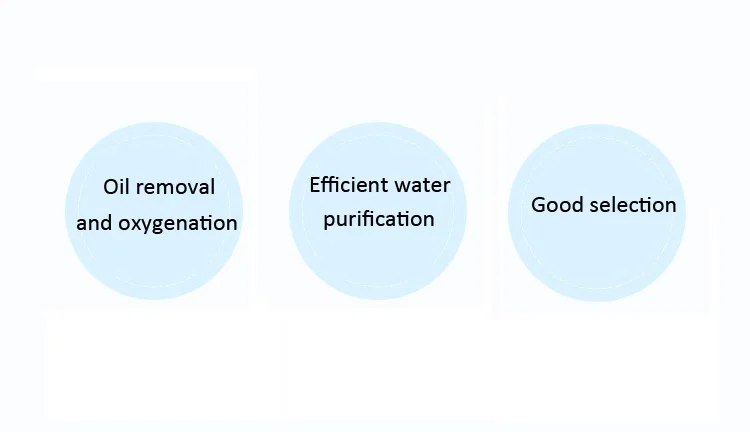 Oil removal and oxygenation

Efficient water purification

Good selection